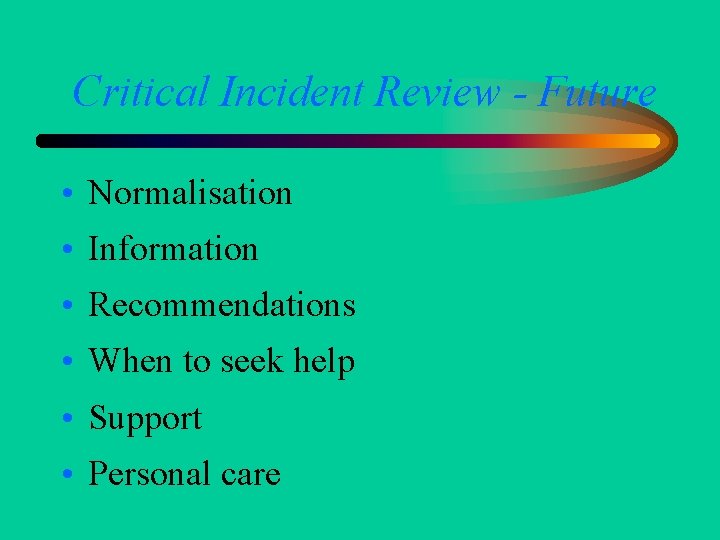 Critical Incident Review - Future

• Normalisation
• Information
• Recommendations
• When to seek help
• Support
• Personal care